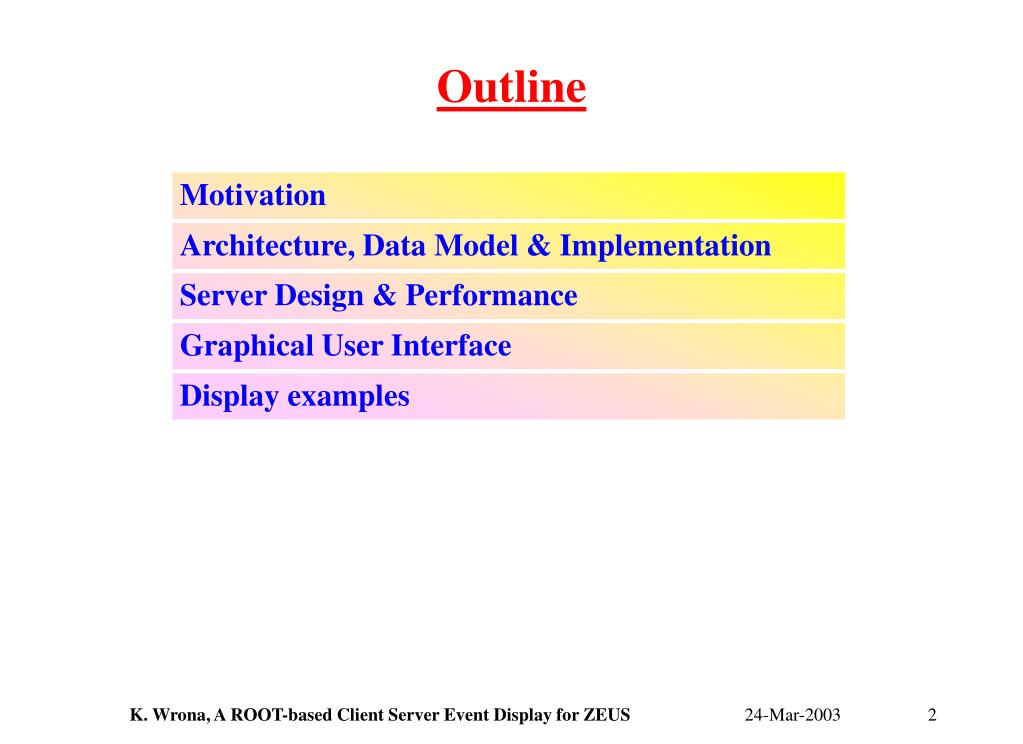 Outline

Motivation

Architecture, Data Model & Implementation

Server Design & Performance

Graphical User Interface

Display examples

K. Wrona, A ROOT-based Client Server Event Display for ZEUS 24-Mar-2003 2